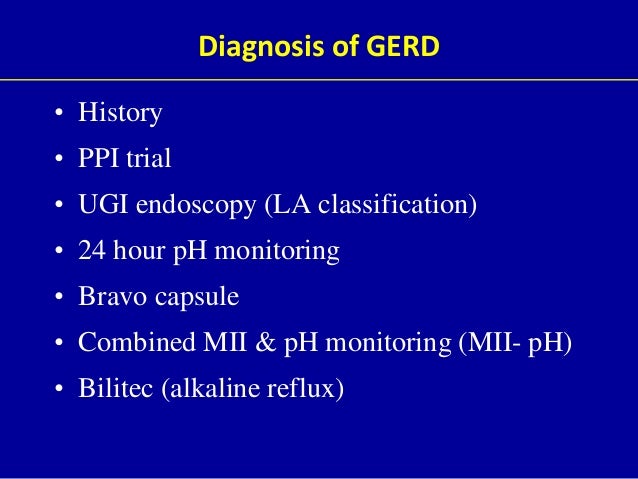 Diagnosis of GERD

• History
• PPI trial
• UGI endoscopy (LA classification)
• 24 hour pH monitoring
• Bravo capsule
• Combined MII & pH monitoring (MII- pH)
• Bilitec (alkaline reflux)